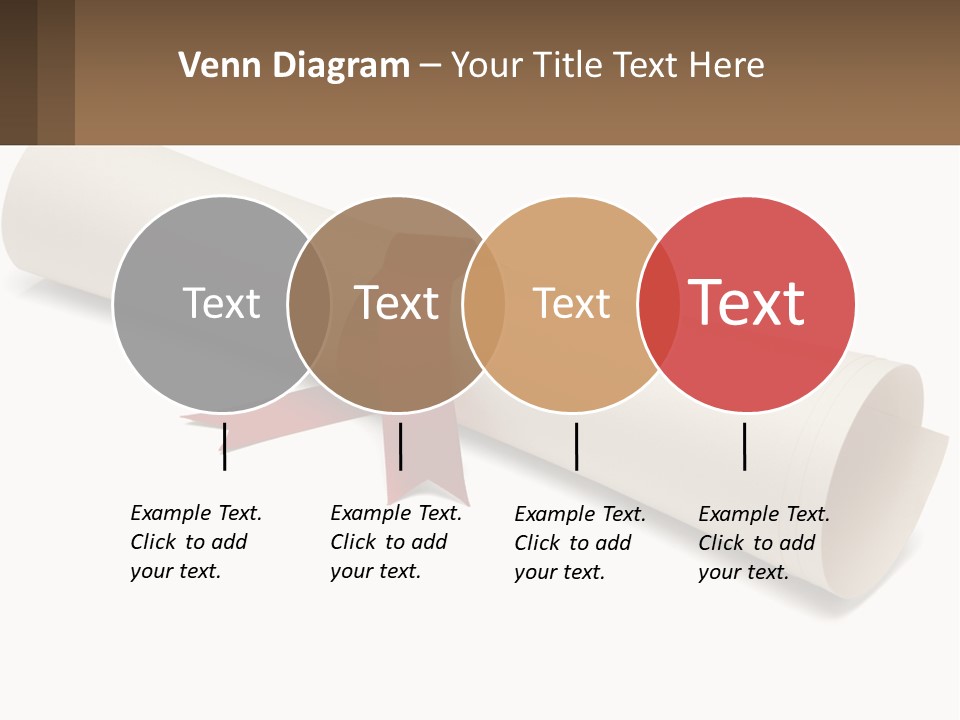 Venn Diagram – Your Title Text Here

Text

Text

Text

Text

Example Text. Click to add your text.

Example Text. Click to add your text.

Example Text. Click to add your text.

Example Text. Click to add your text.